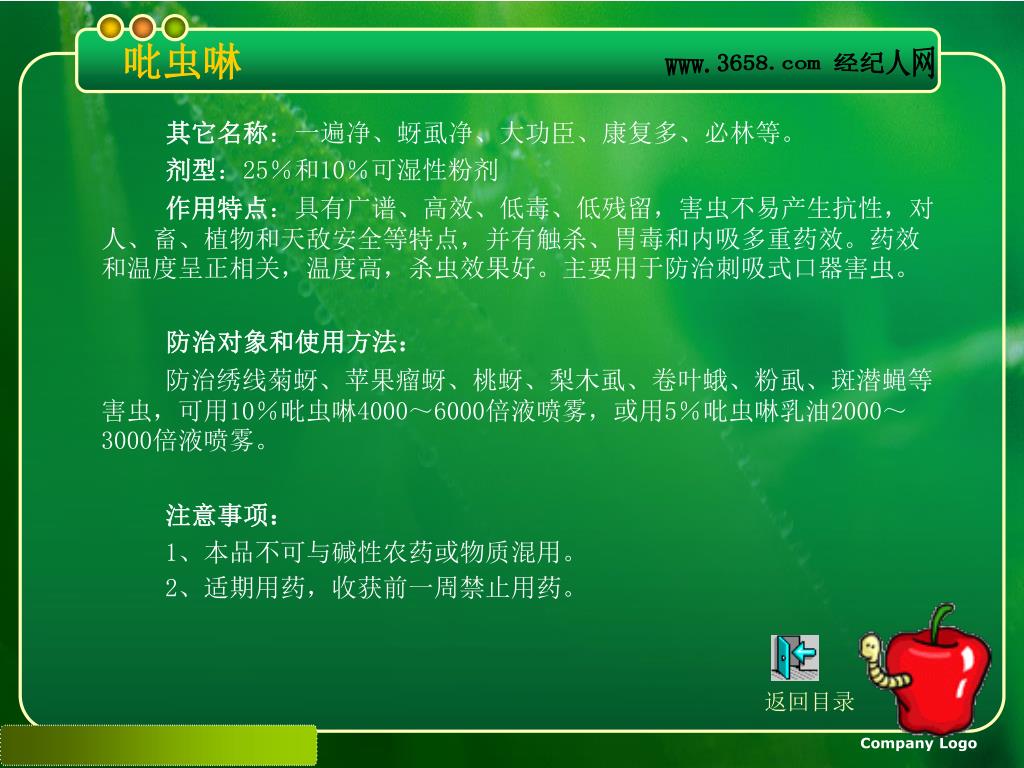 吡虫啉

www.3658.com 经纪人网

其它名称：一遍净、蚜虱净、大功臣、康复多、必林等。

剂型：25％和10％可湿性粉剂

作用特点：具有广谱、高效、低毒、低残留，害虫不易产生抗性，对人、畜、植物和天敌安全等特点，并有触杀、胃毒和内吸多重药效。药效和温度呈正相关，温度高，杀虫效果好。主要用于防治刺吸式口器害虫。

防治对象和使用方法：

防治绣线菊蚜、苹果瘤蚜、桃蚜、梨木虱、卷叶蛾、粉虱、斑潜蝇等害虫，可用10％吡虫啉4000～6000倍液喷雾，或用5％吡虫啉乳油2000～3000倍液喷雾。

注意事项：

1、本品不可与碱性农药或物质混用。

2、适期用药，收获前一周禁止用药。

返回目录

Company Logo